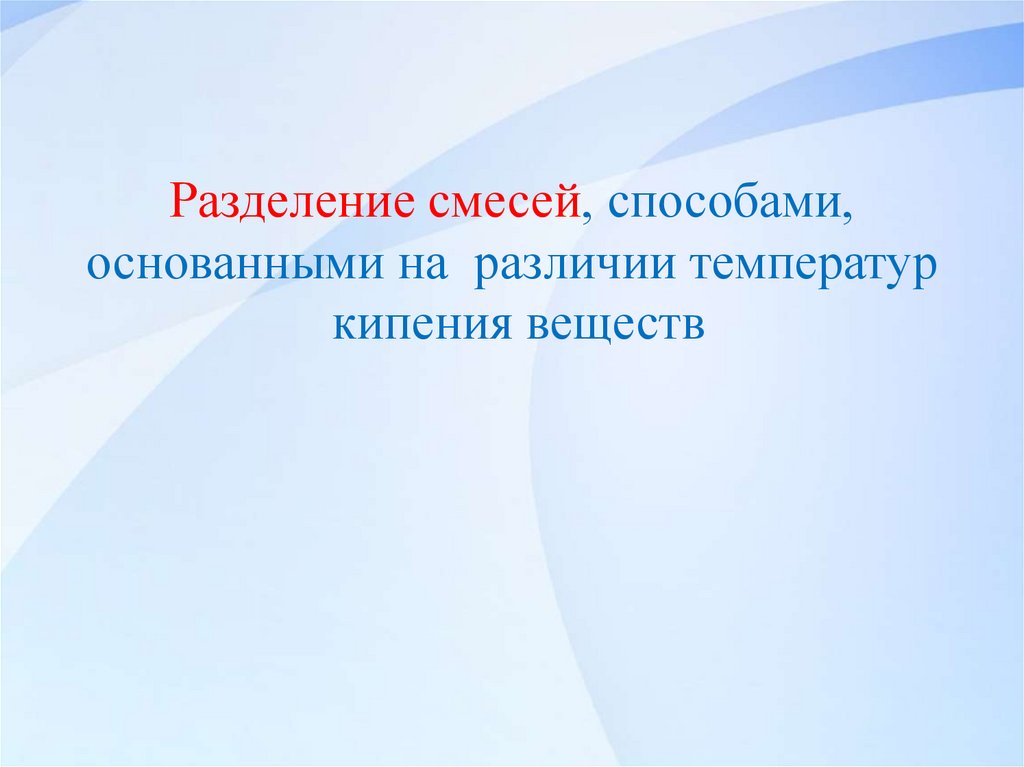 Разделение смесей, способами, основанными на различии температур кипения веществ